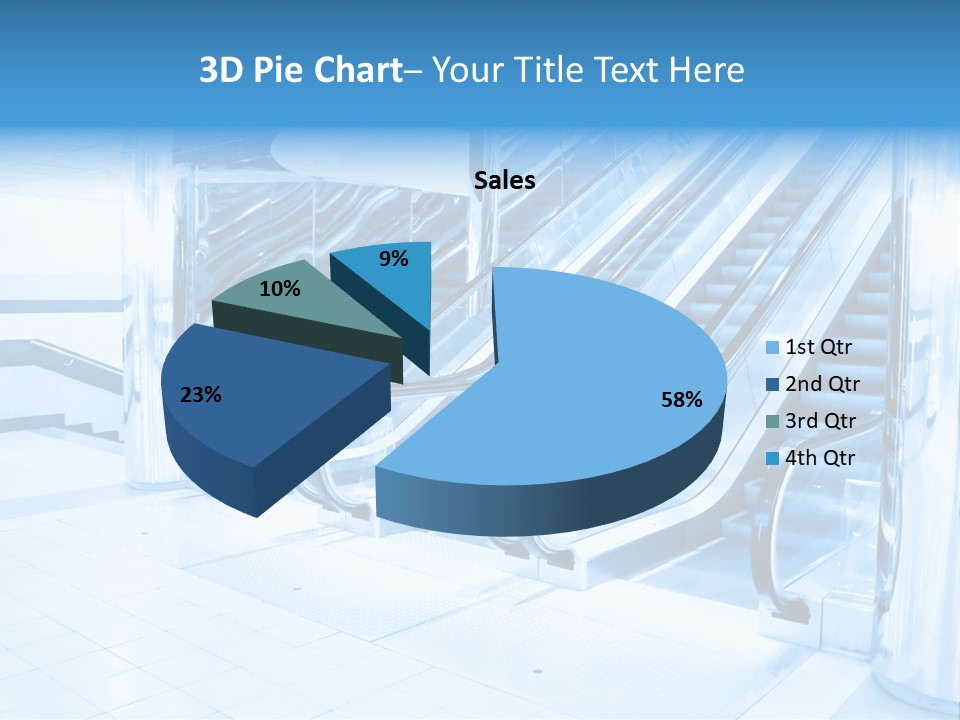 3D Pie Chart– Your Title Text Here

Sales

9%

10%

23%

58%

1st Qtr
2nd Qtr
3rd Qtr
4th Qtr